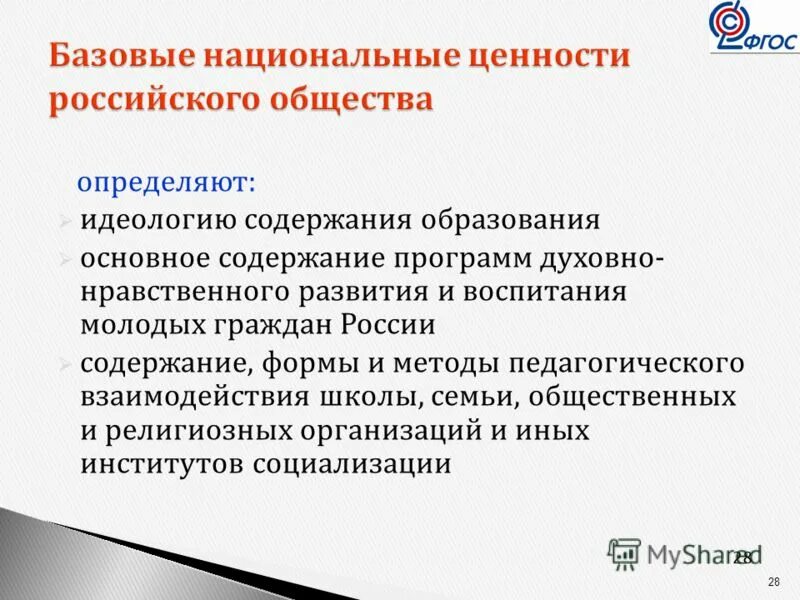 ФГОС

Базовые национальные ценности российского общества

определяют:
идеологию содержания образования
основное содержание программ духовно-нравственного развития и воспитания молодых граждан России
содержание, формы и методы педагогического взаимодействия школы, семьи, общественных и религиозных организаций и иных институтов социализации

MyShared 28

28